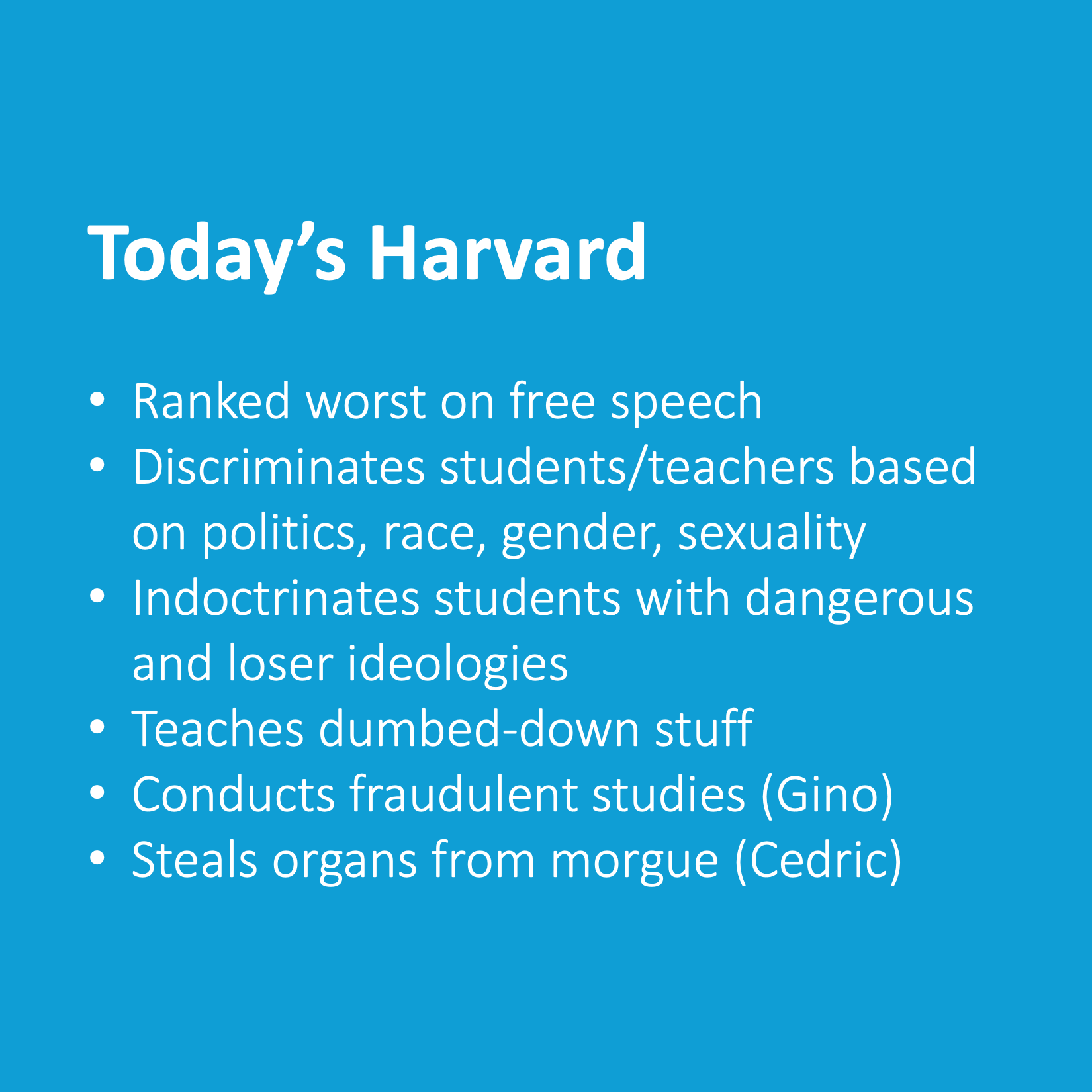 Today’s Harvard

• Ranked worst on free speech
• Discriminates students/teachers based on politics, race, gender, sexuality
• Indoctrinates students with dangerous and loser ideologies
• Teaches dumbed-down stuff
• Conducts fraudulent studies (Gino)
• Steals organs from morgue (Cedric)